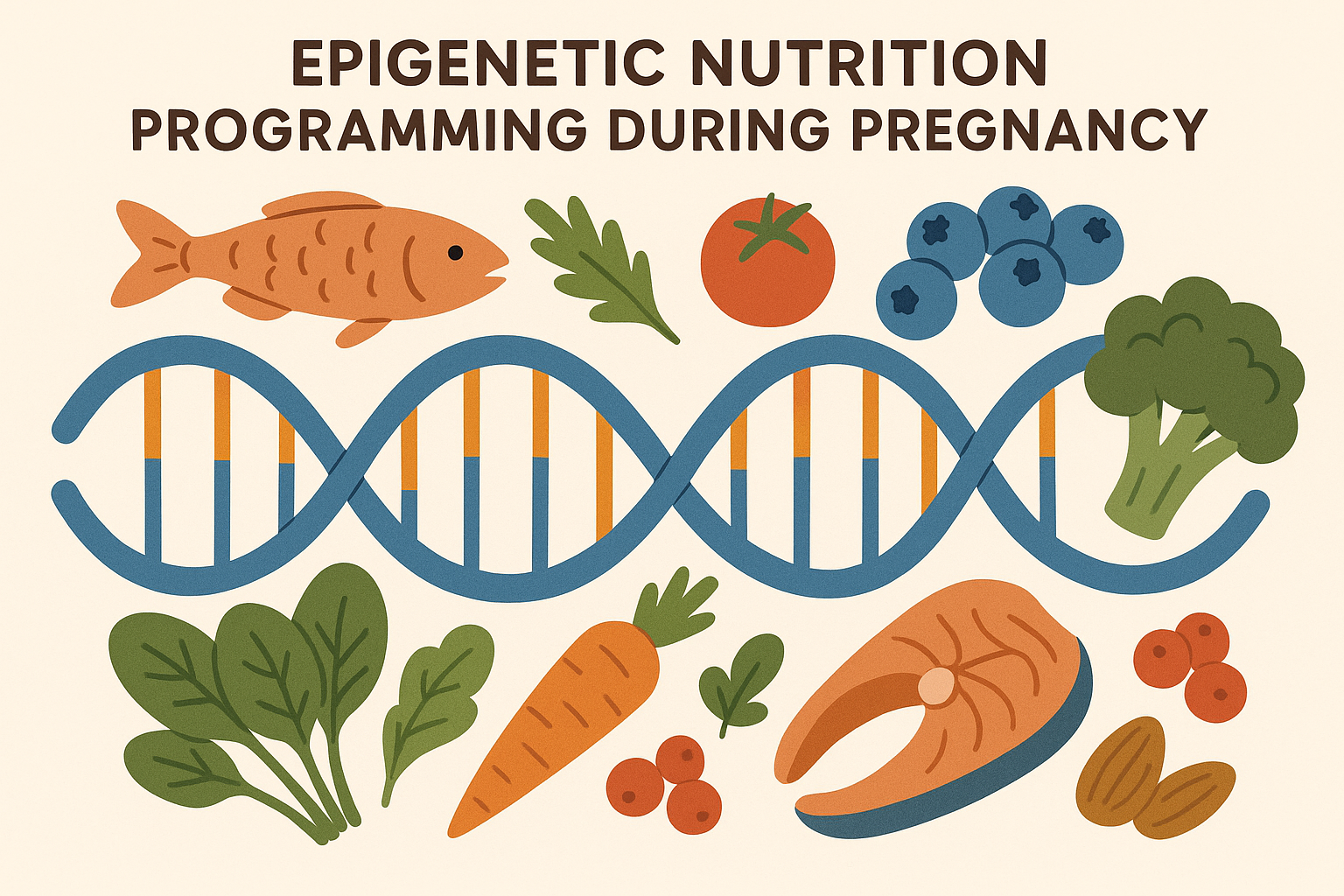 EPIGENETIC NUTRITION PROGRAMMING DURING PREGNANCY